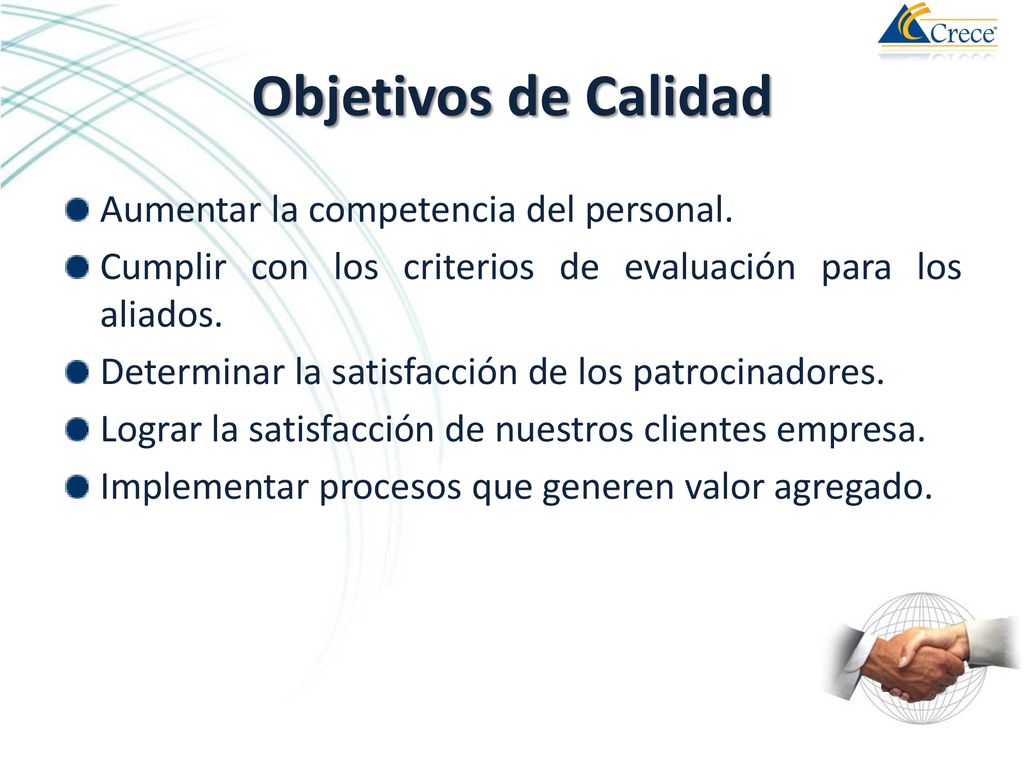 Crece

Objetivos de Calidad

Aumentar la competencia del personal.
Cumplir con los criterios de evaluación para los aliados.
Determinar la satisfacción de los patrocinadores.
Lograr la satisfacción de nuestros clientes empresa.
Implementar procesos que generen valor agregado.